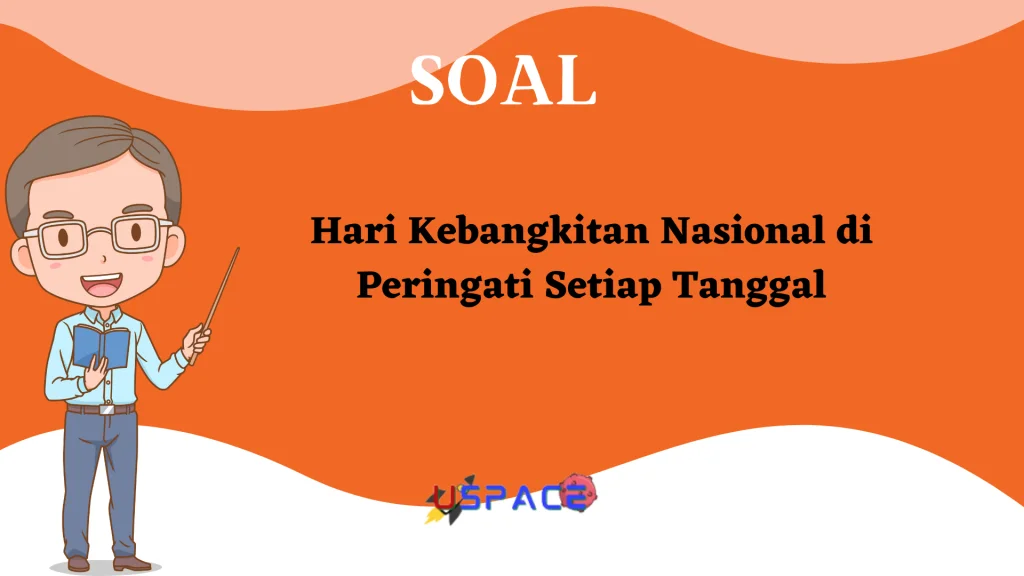 SOAL

Hari Kebangkitan Nasional di Peringati Setiap Tanggal

USPACE